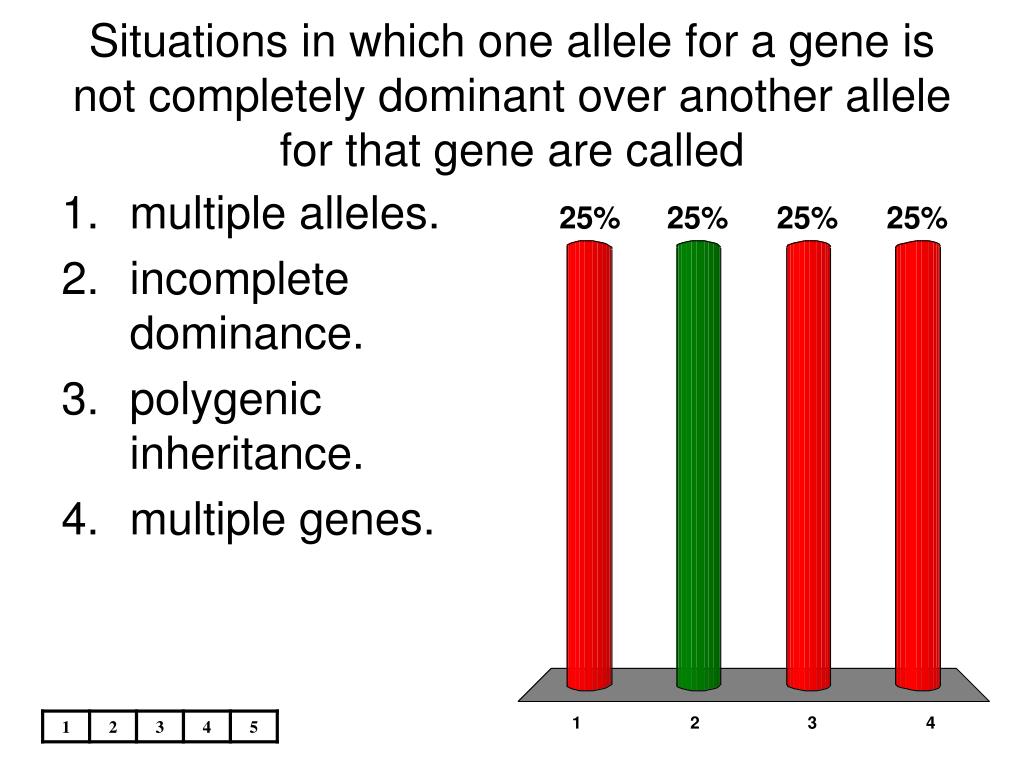 Situations in which one allele for a gene is not completely dominant over another allele for that gene are called

1. multiple alleles.
2. incomplete dominance.
3. polygenic inheritance.
4. multiple genes.

25% 25% 25% 25%

1 2 3 4

| 1 | 2 | 3 | 4 | 5 |
|---|---|---|---|---|